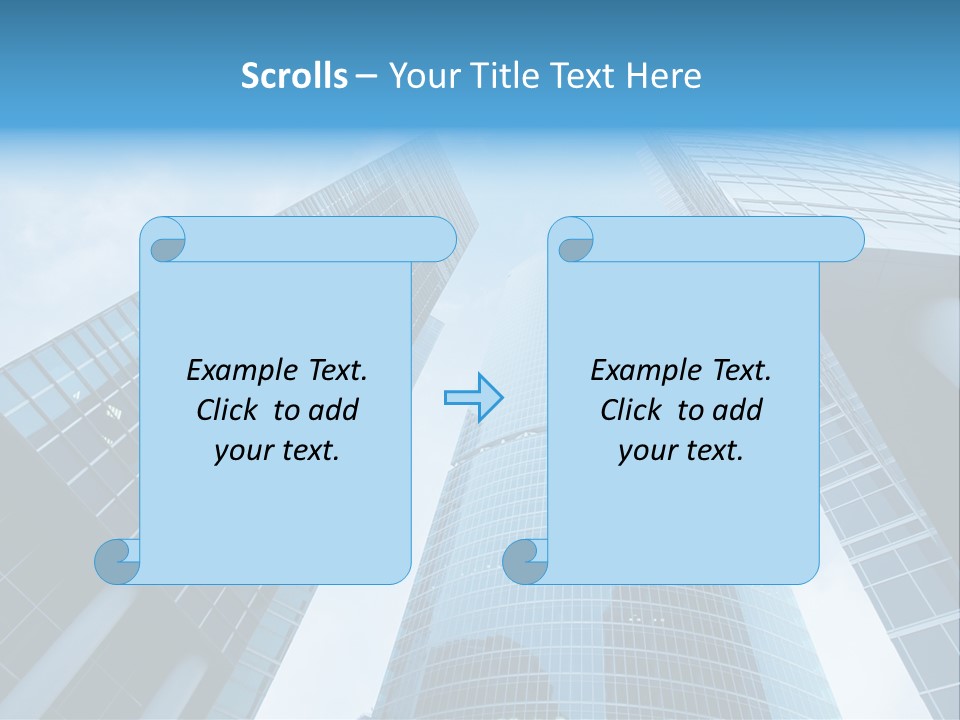 Scrolls – Your Title Text Here

Example Text. Click to add your text.

Example Text. Click to add your text.